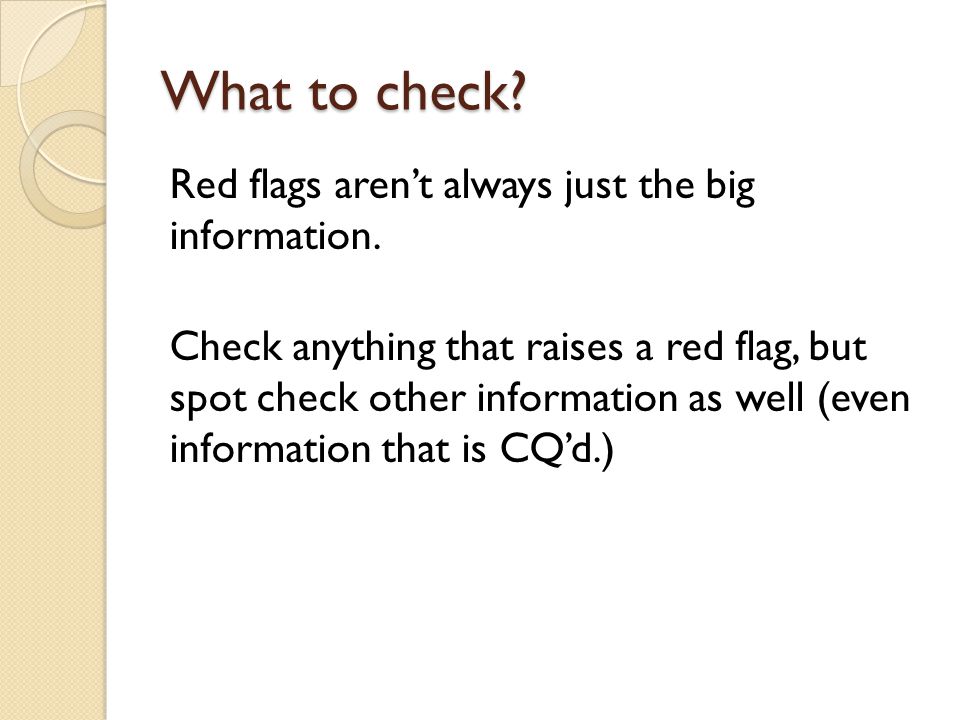 What to check?

Red flags aren’t always just the big information.

Check anything that raises a red flag, but spot check other information as well (even information that is CQ’d.)